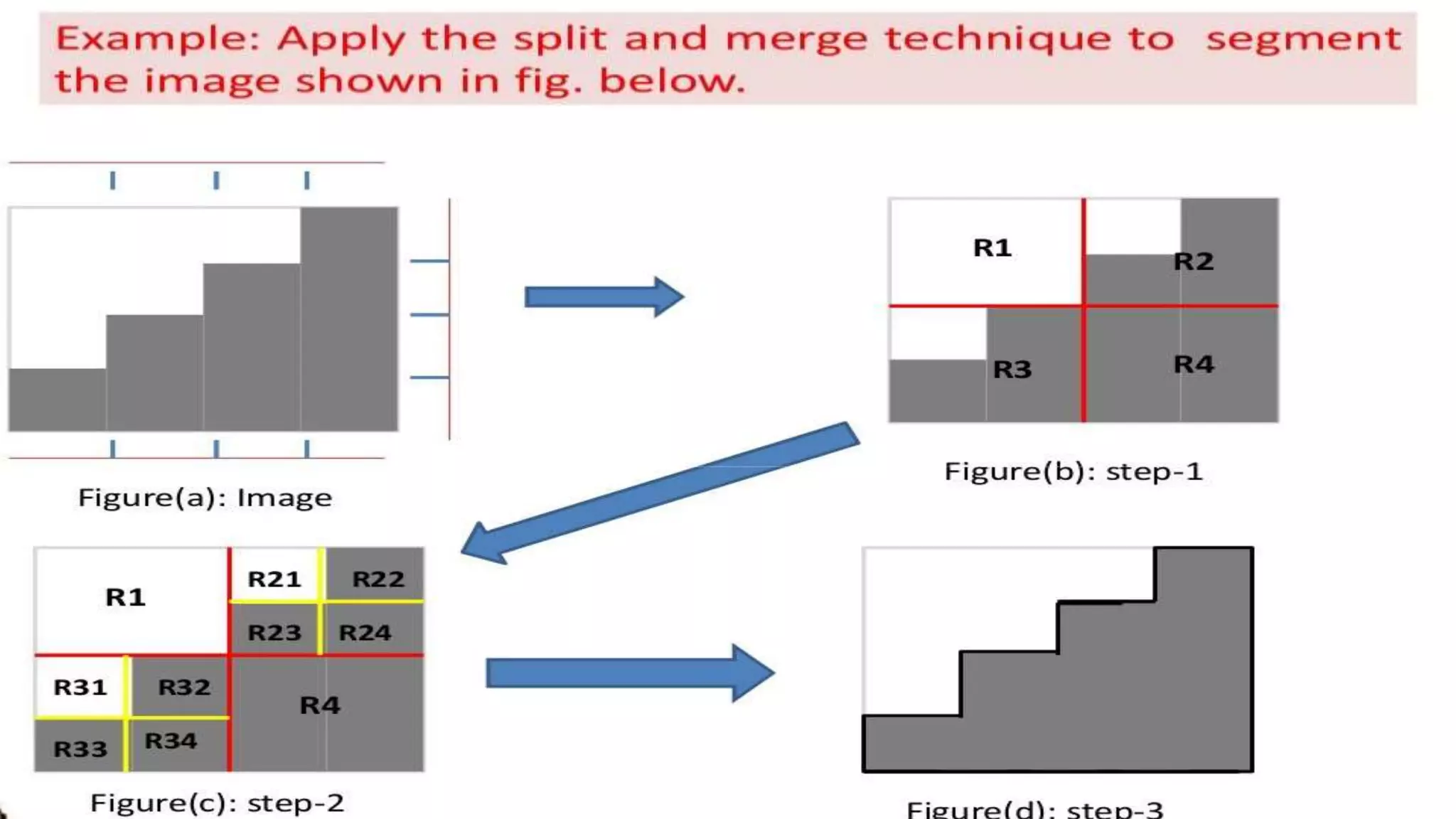 Example: Apply the split and merge technique to segment the image shown in fig. below.

Figure(a): Image

R1
R2
R3
R4

Figure(b): step-1

R1
R21
R22
R23
R24
R31
R32
R33
R34
R4

Figure(c): step-2

Figure(d): step-3